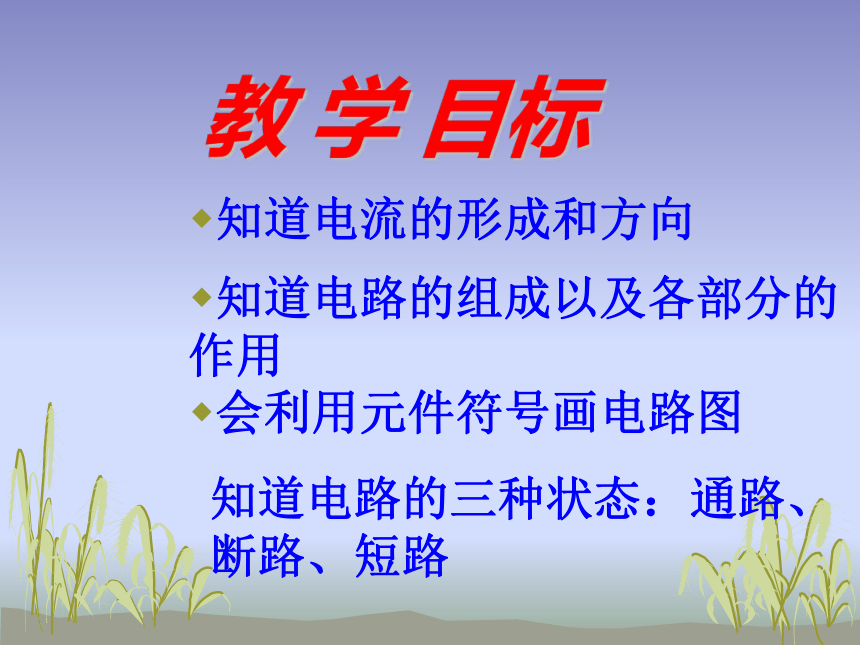 教学目标

◆知道电流的形成和方向

◆知道电路的组成以及各部分的作用

◆会利用元件符号画电路图

知道电路的三种状态：通路、断路、短路